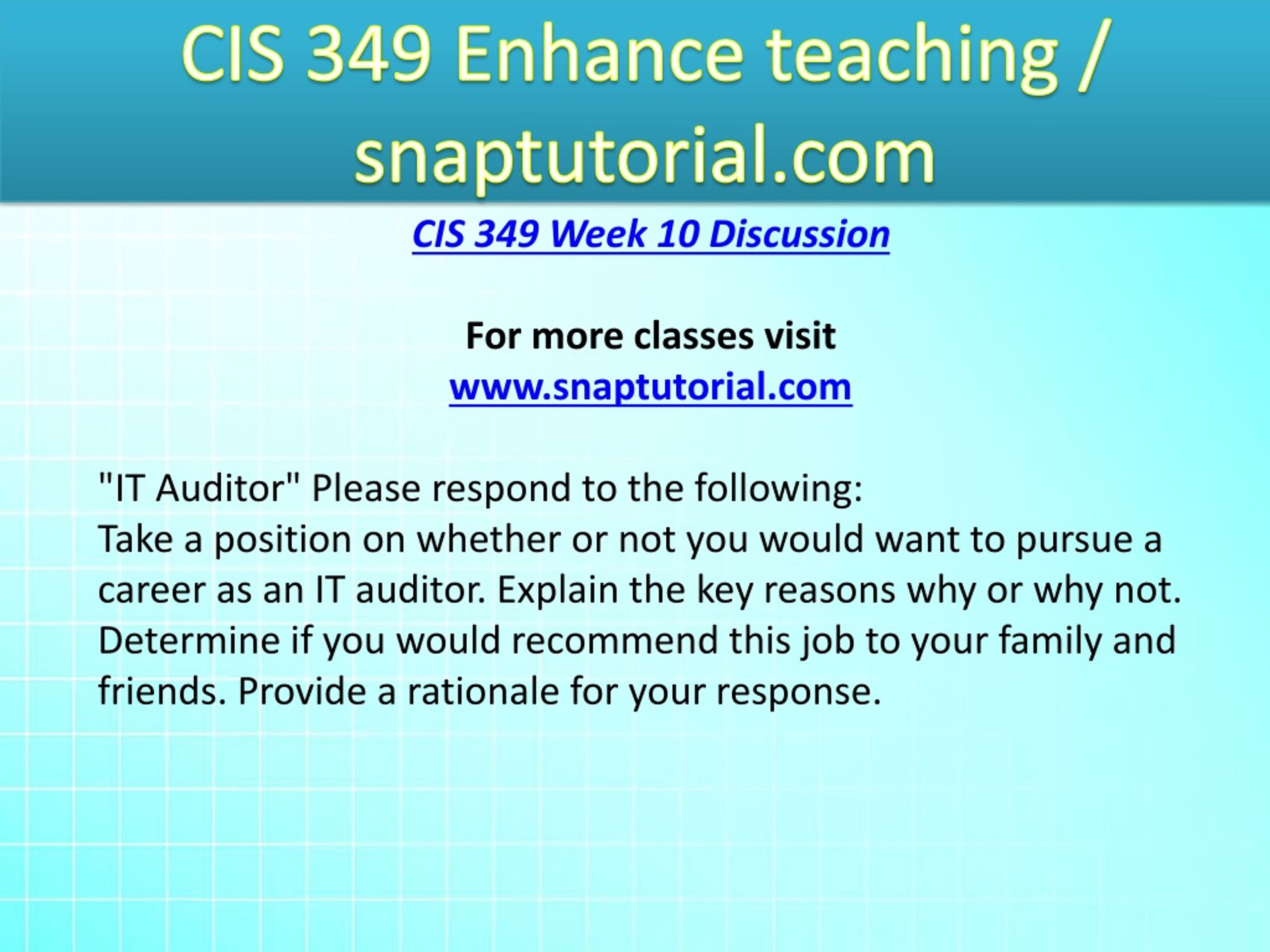 CIS 349 Enhance teaching / snaptutorial.com

CIS 349 Week 10 Discussion

For more classes visit
www.snaptutorial.com

"IT Auditor" Please respond to the following:
Take a position on whether or not you would want to pursue a career as an IT auditor. Explain the key reasons why or why not. Determine if you would recommend this job to your family and friends. Provide a rationale for your response.